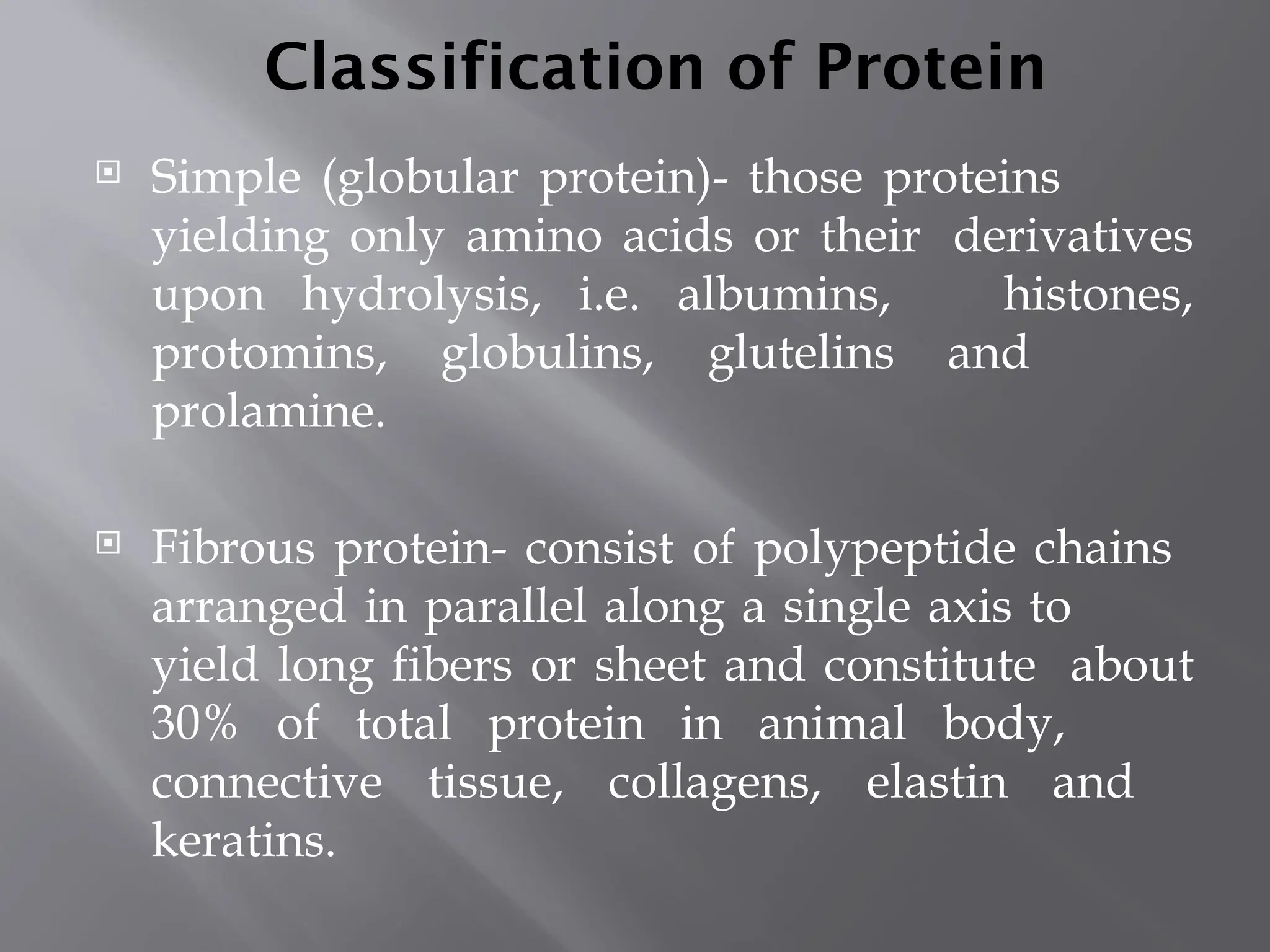 Classification of Protein

Simple (globular protein)- those proteins yielding only amino acids or their derivatives upon hydrolysis, i.e. albumins, histones, protomins, globulins, glutelins and prolamine.

Fibrous protein- consist of polypeptide chains arranged in parallel along a single axis to yield long fibers or sheet and constitute about 30% of total protein in animal body, connective tissue, collagens, elastin and keratins.